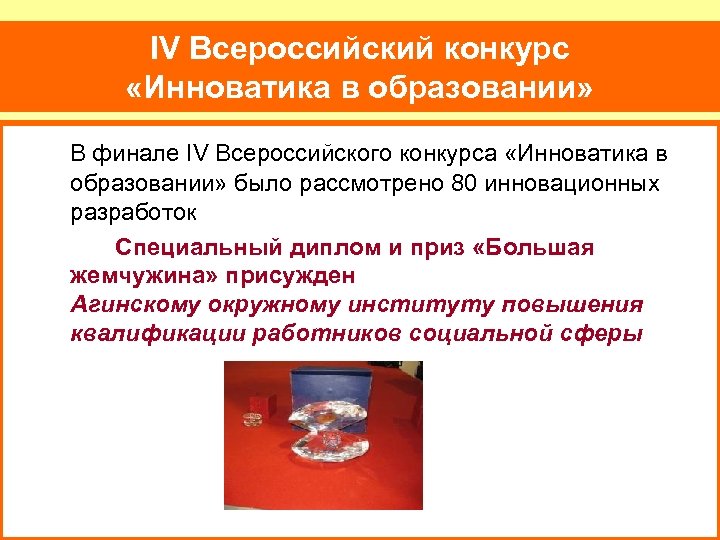 IV Всероссийский конкурс «Инноватика в образовании»

В финале IV Всероссийского конкурса «Инноватика в образовании» было рассмотрено 80 инновационных разработок

Специальный диплом и приз «Большая жемчужина» присужден
Агинскому окружному институту повышения квалификации работников социальной сферы